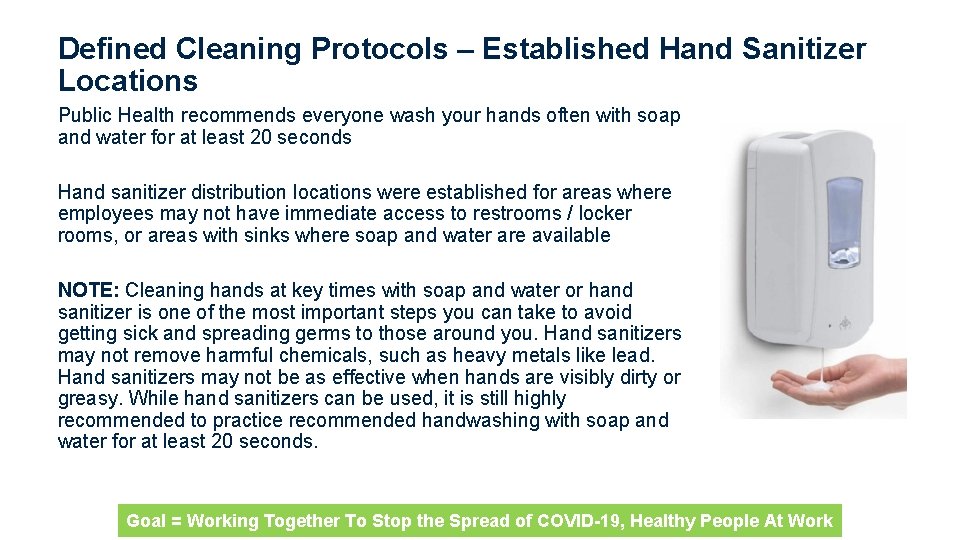 Defined Cleaning Protocols – Established Hand Sanitizer Locations

Public Health recommends everyone wash your hands often with soap and water for at least 20 seconds

Hand sanitizer distribution locations were established for areas where employees may not have immediate access to restrooms / locker rooms, or areas with sinks where soap and water are available

NOTE: Cleaning hands at key times with soap and water or hand sanitizer is one of the most important steps you can take to avoid getting sick and spreading germs to those around you. Hand sanitizers may not remove harmful chemicals, such as heavy metals like lead. Hand sanitizers may not be as effective when hands are visibly dirty or greasy. While hand sanitizers can be used, it is still highly recommended to practice recommended handwashing with soap and water for at least 20 seconds.

Goal = Working Together To Stop the Spread of COVID-19, Healthy People At Work